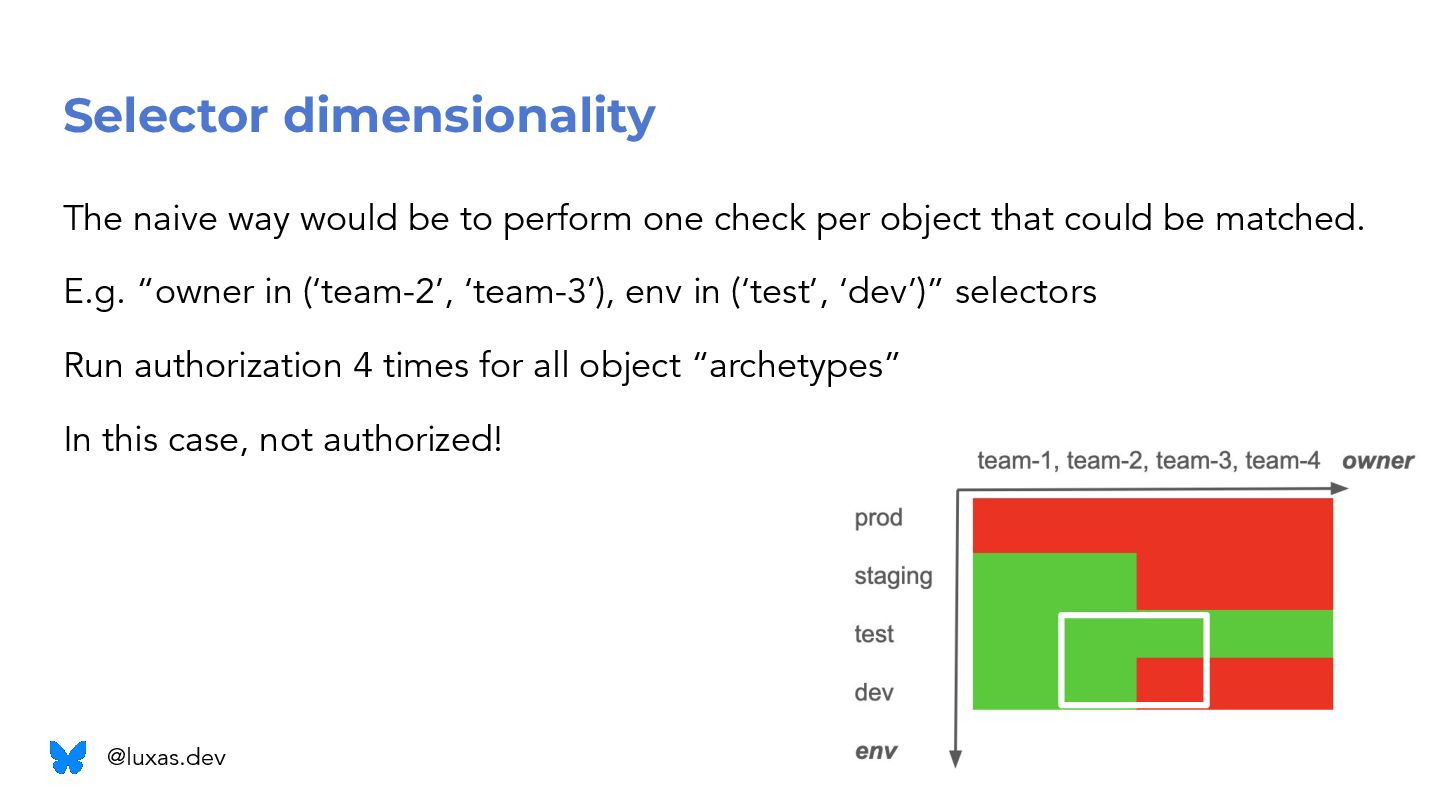 Selector dimensionality

The naive way would be to perform one check per object that could be matched.

E.g. “owner in (‘team-2’, ‘team-3’), env in (‘test’, ‘dev’)” selectors

Run authorization 4 times for all object “archetypes”

In this case, not authorized!

team-1, team-2, team-3, team-4 owner

prod

staging

test

dev

env

@luxas.dev